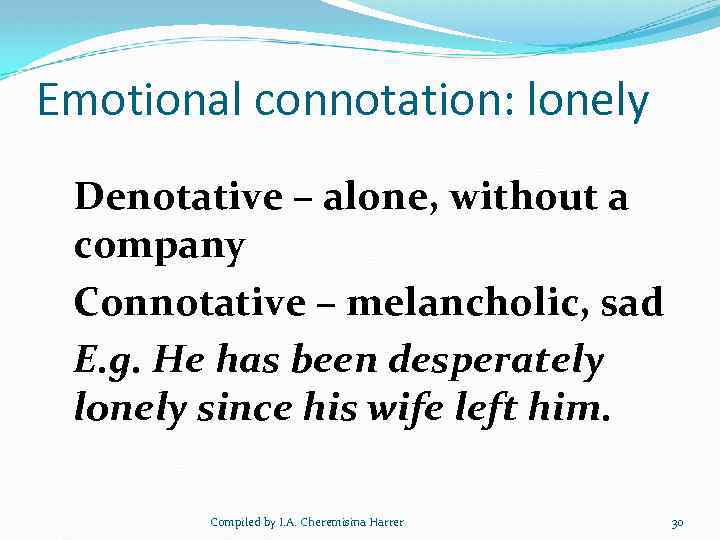 Emotional connotation: lonely

Denotative – alone, without a company

Connotative – melancholic, sad

E.g. He has been desperately lonely since his wife left him.

Compiled by I.A. Cheremisina Harrer

30